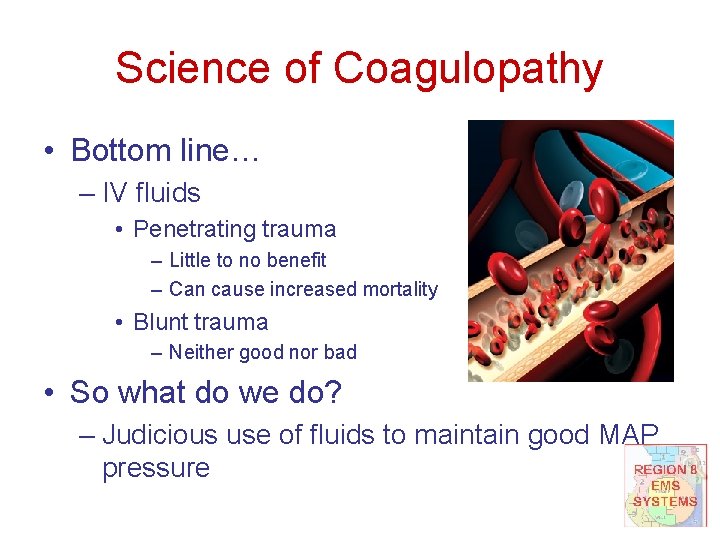 Science of Coagulopathy

• Bottom line…
 – IV fluids
  • Penetrating trauma
   – Little to no benefit
   – Can cause increased mortality
  • Blunt trauma
   – Neither good nor bad
• So what do we do?
 – Judicious use of fluids to maintain good MAP pressure

REGION 8 EMS SYSTEMS